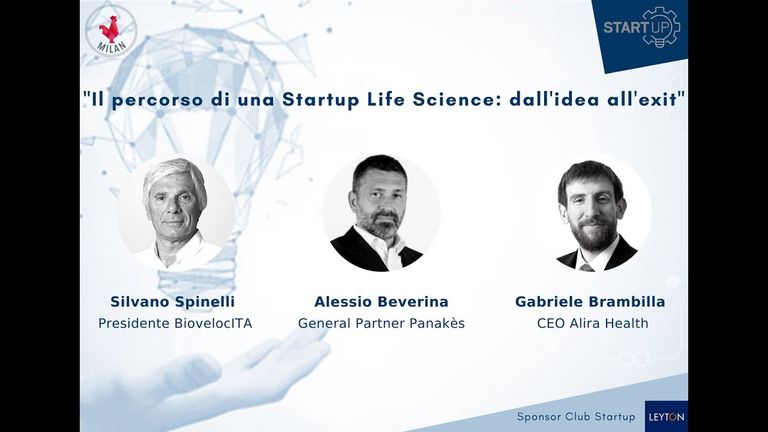 MILAN

START UP

"Il percorso di una Startup Life Science: dall'idea all'exit"

Silvano Spinelli
Presidente BiovelocITA

Alessio Beverina
General Partner Panakès

Gabriele Brambilla
CEO Alira Health

Sponsor Club Startup LEYTON